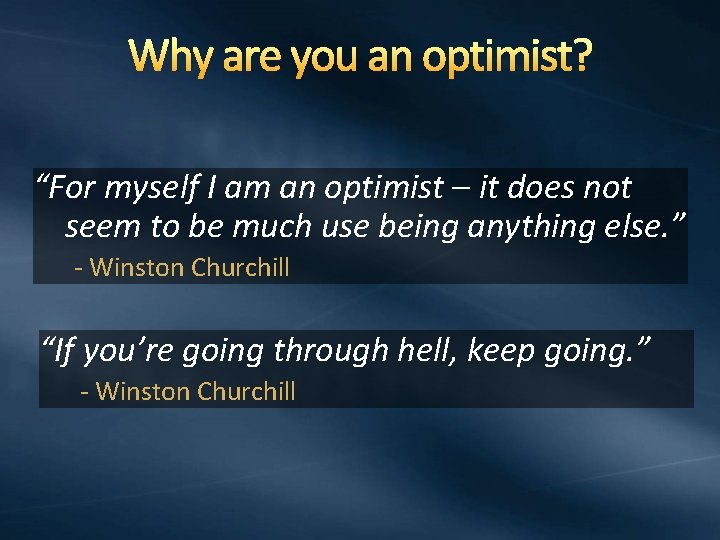 Why are you an optimist?

“For myself I am an optimist – it does not seem to be much use being anything else.”
- Winston Churchill

“If you’re going through hell, keep going.”
- Winston Churchill